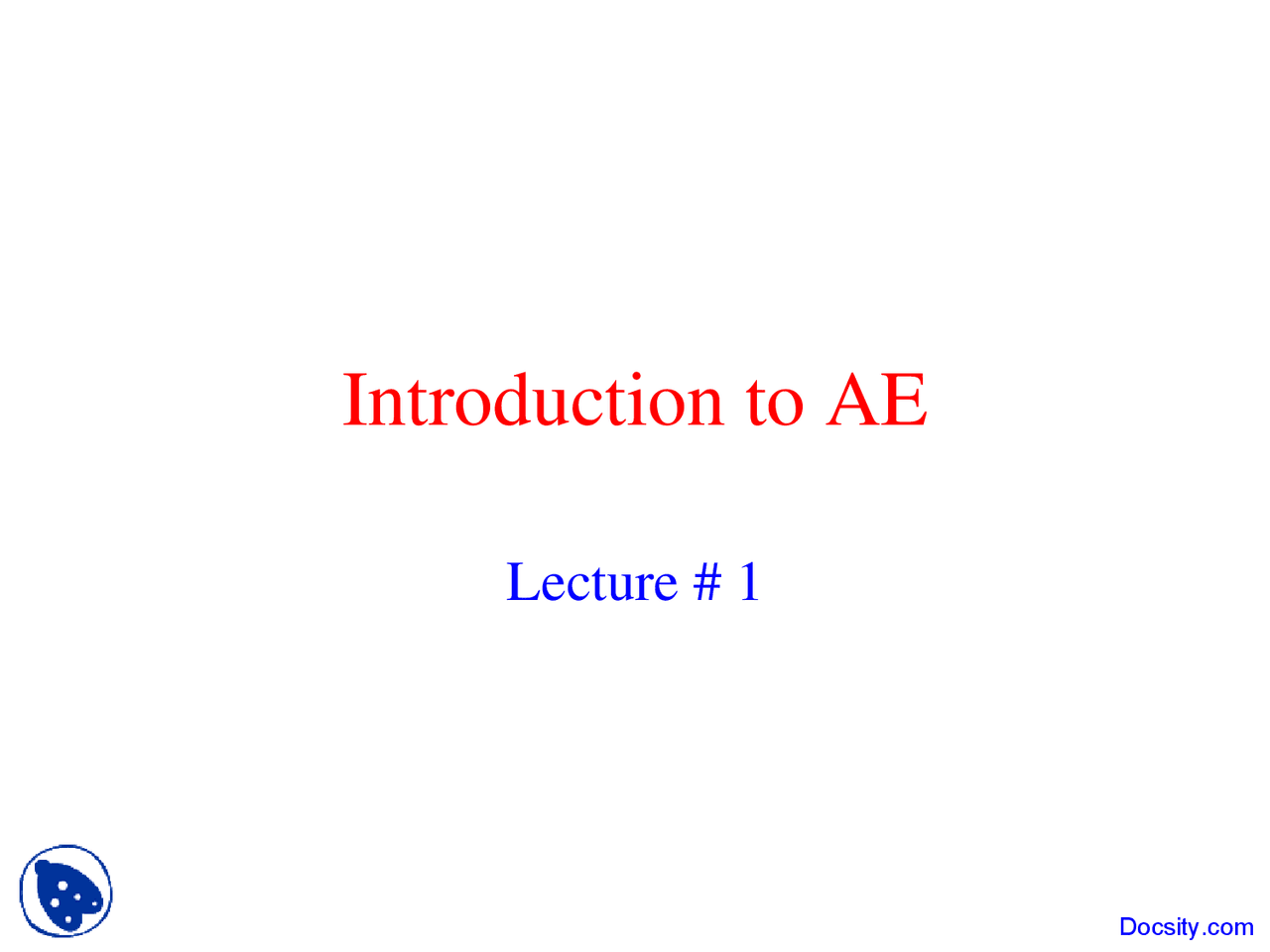 Introduction to AE

Lecture # 1

Docsity.com